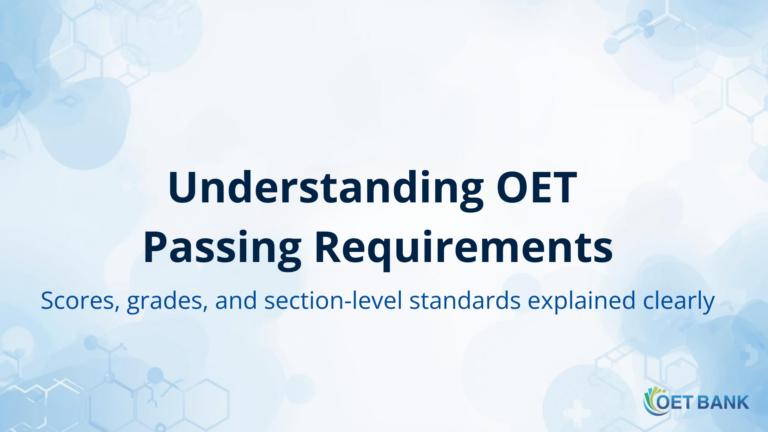 Understanding OET
Passing Requirements

Scores, grades, and section-level standards explained clearly

OET BANK